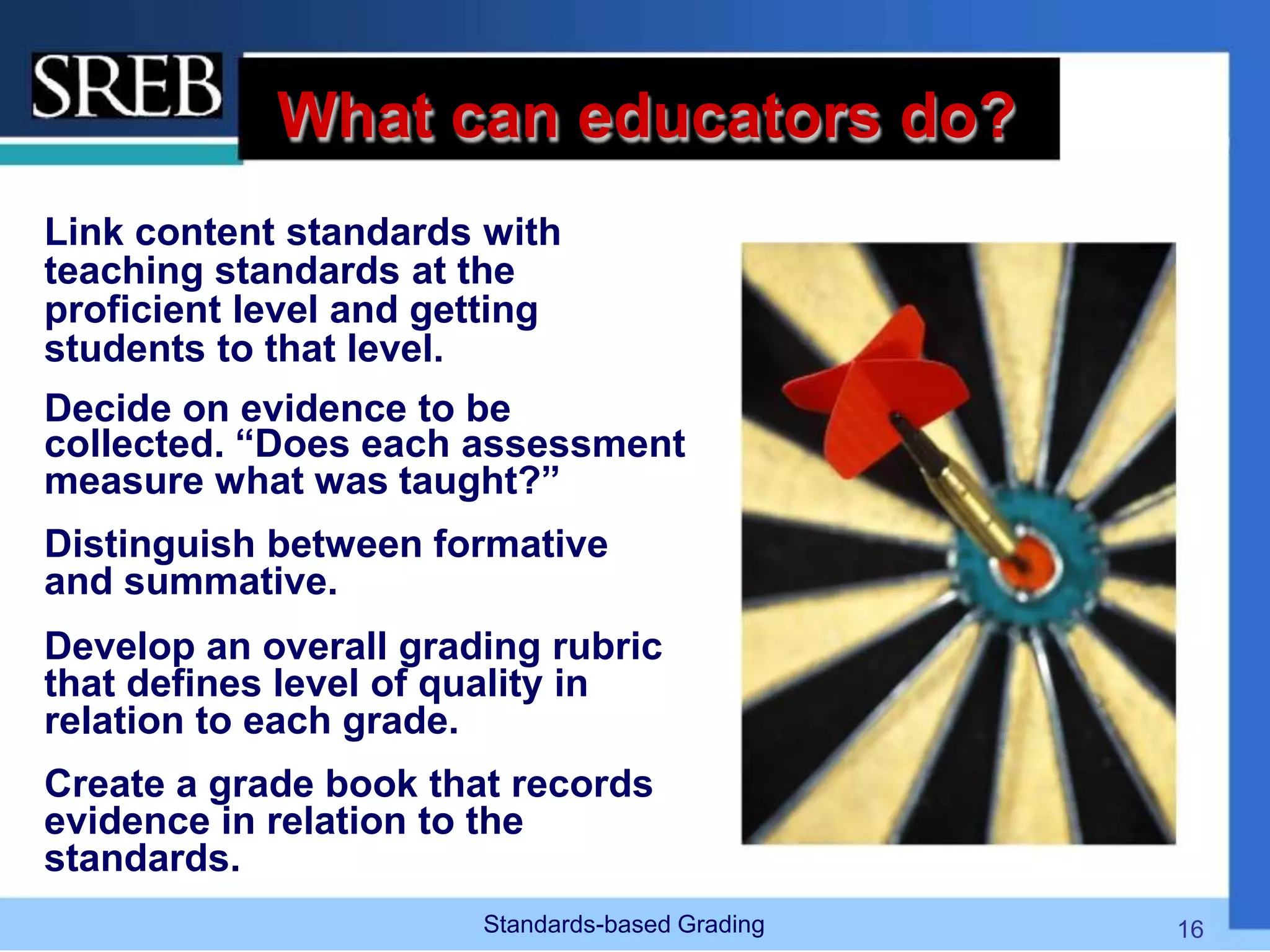 SREB

What can educators do?

Link content standards with teaching standards at the proficient level and getting students to that level.

Decide on evidence to be collected. “Does each assessment measure what was taught?”

Distinguish between formative and summative.

Develop an overall grading rubric that defines level of quality in relation to each grade.

Create a grade book that records evidence in relation to the standards.

Standards-based Grading

16